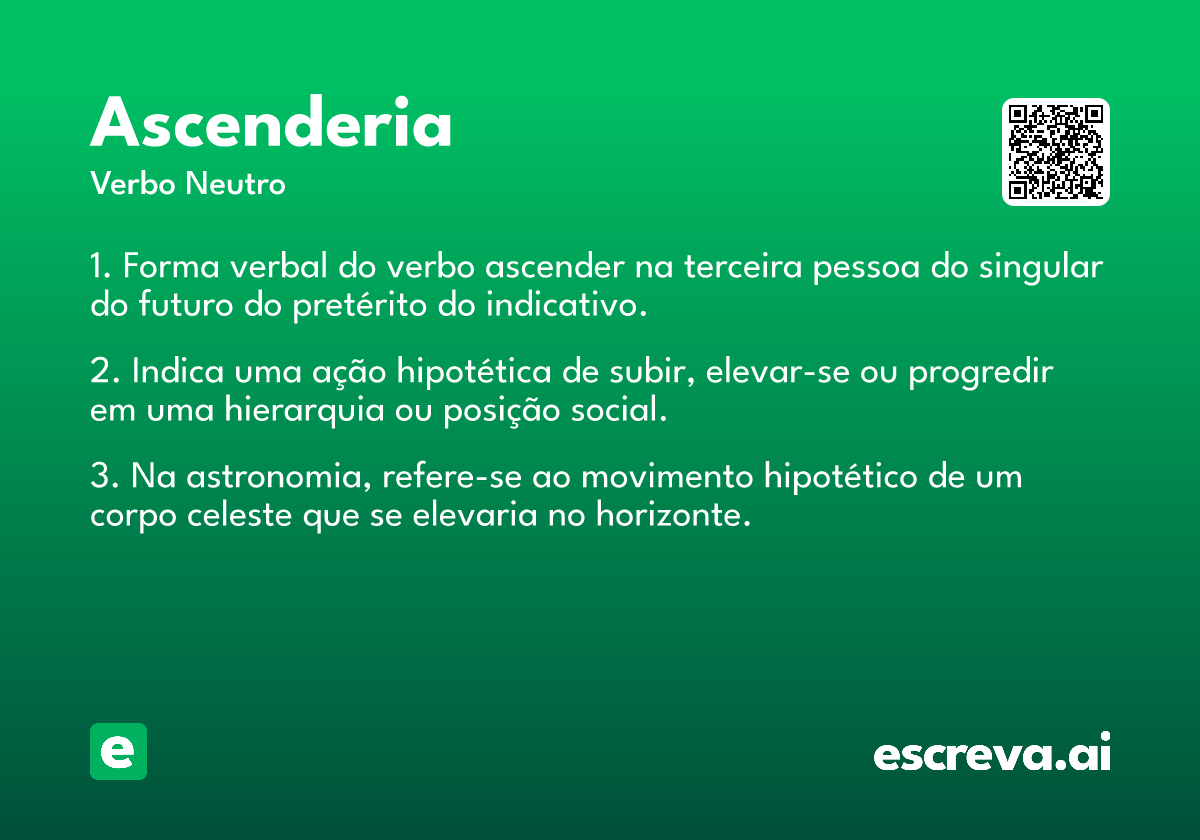 Ascenderia

Verbo Neutro

1. Forma verbal do verbo ascender na terceira pessoa do singular do futuro do pretérito do indicativo.

2. Indica uma ação hipotética de subir, elevar-se ou progredir em uma hierarquia ou posição social.

3. Na astronomia, refere-se ao movimento hipotético de um corpo celeste que se elevaria no horizonte.

e

escreva.ai